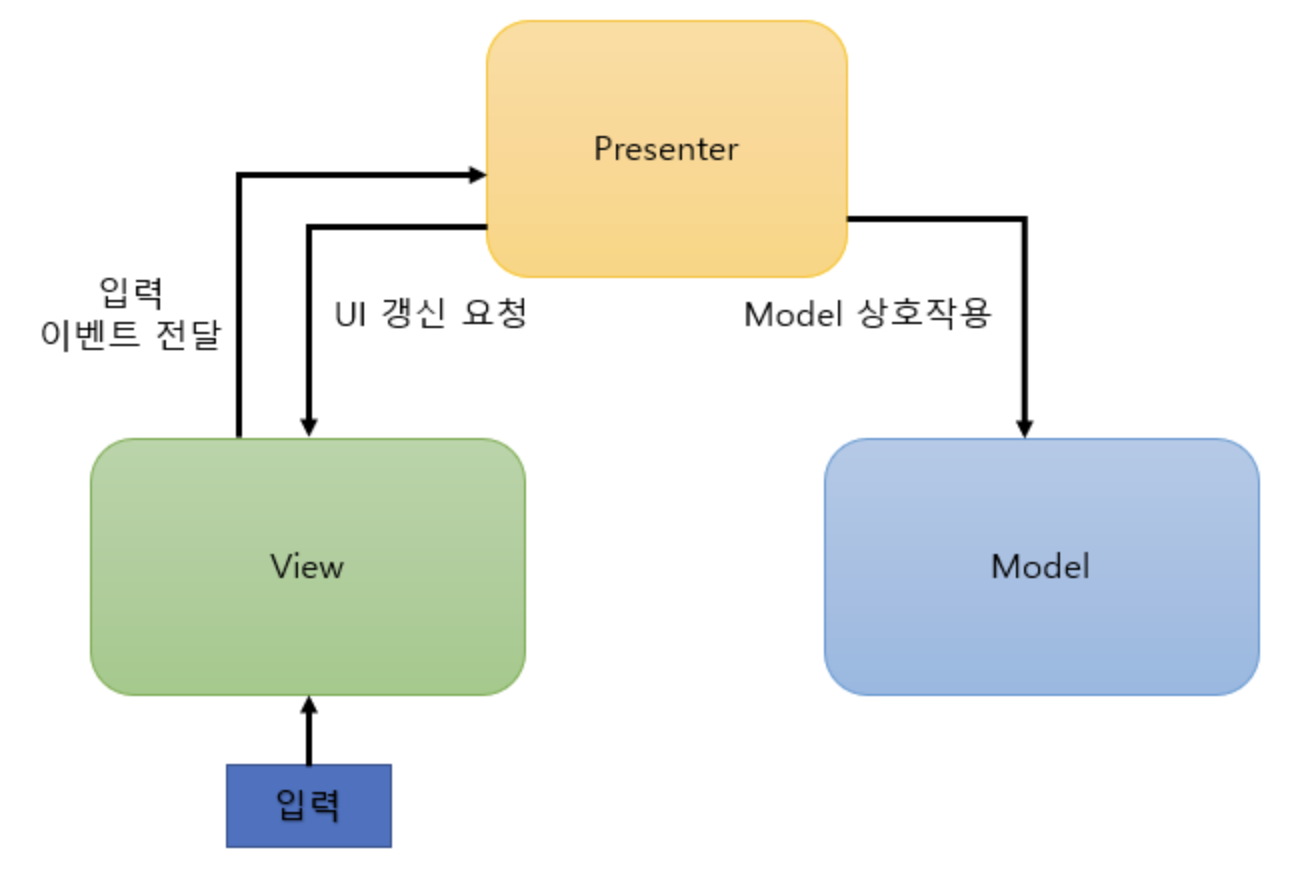 Presenter

입력
이벤트 전달

UI 갱신 요청

Model 상호작용

View

Model

입력